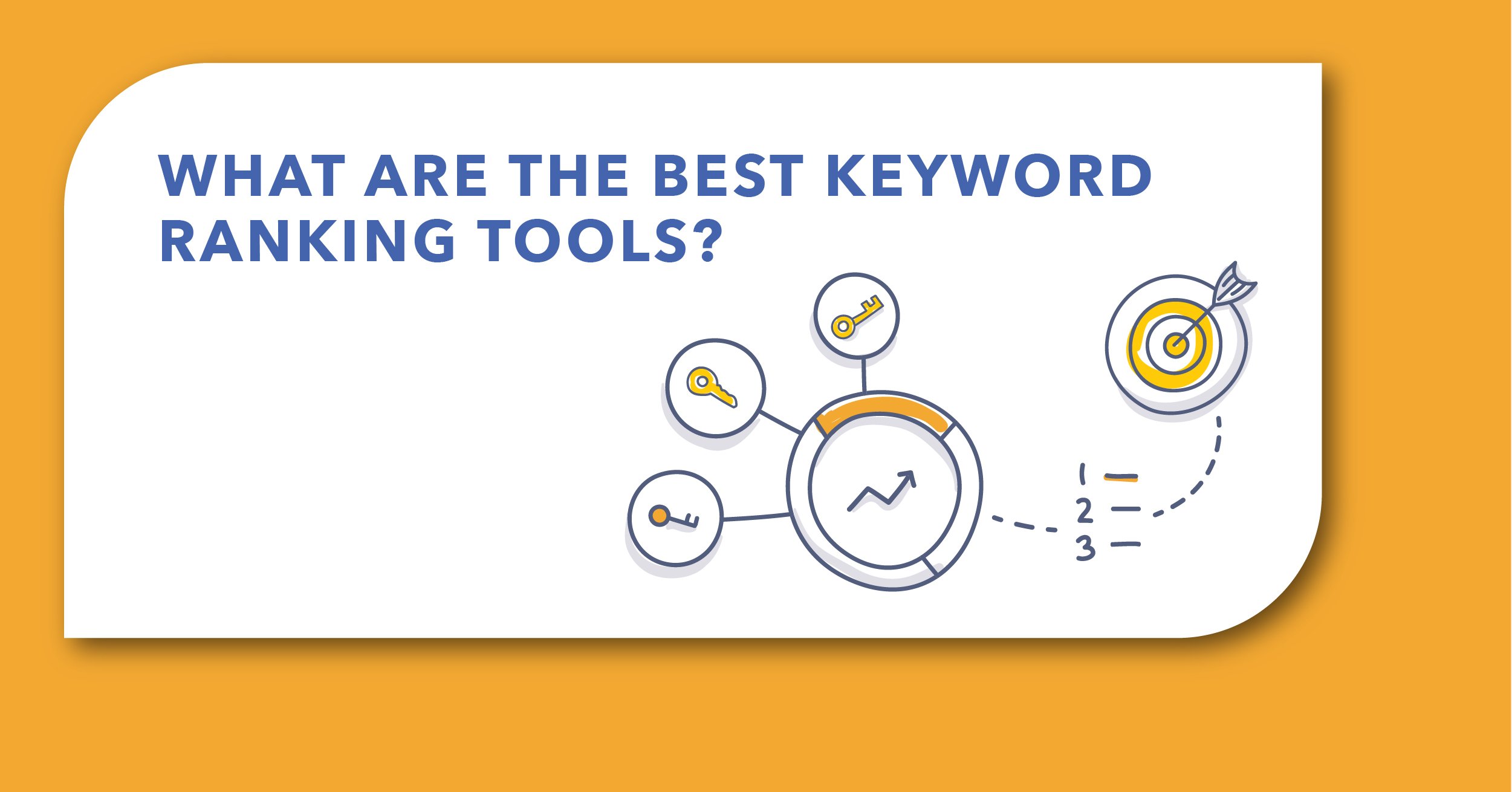 WHAT ARE THE BEST KEYWORD RANKING TOOLS?

1
2
3